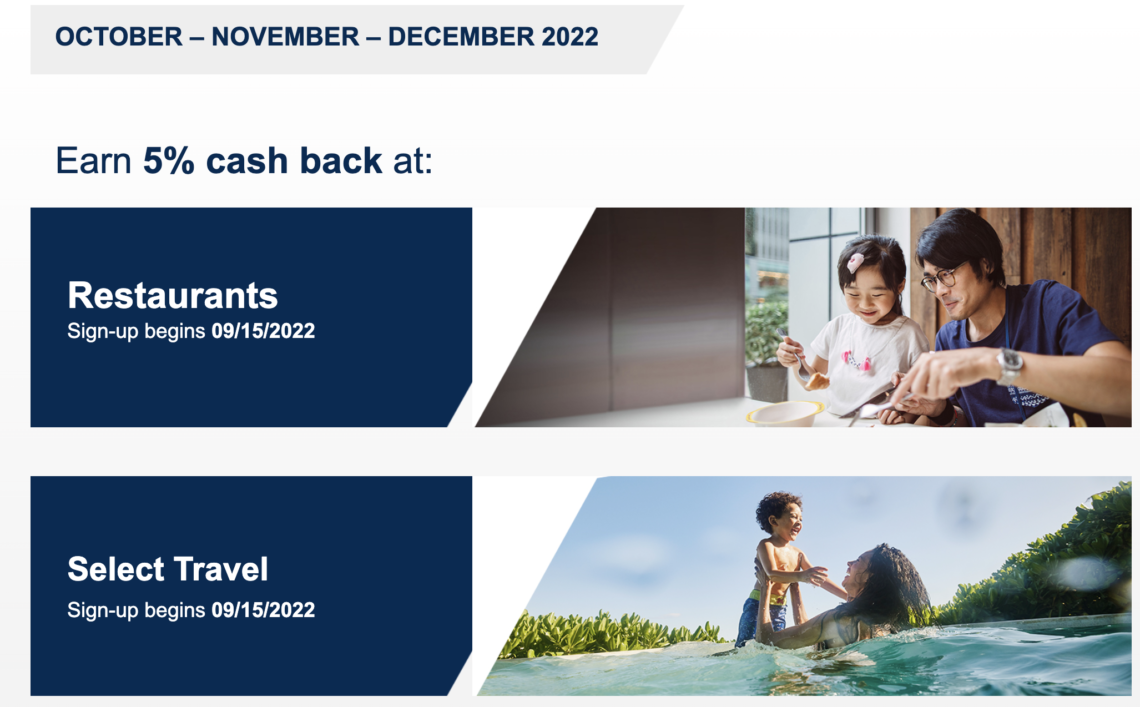 OCTOBER – NOVEMBER – DECEMBER 2022

Earn 5% cash back at:

Restaurants
Sign-up begins 09/15/2022

Select Travel
Sign-up begins 09/15/2022